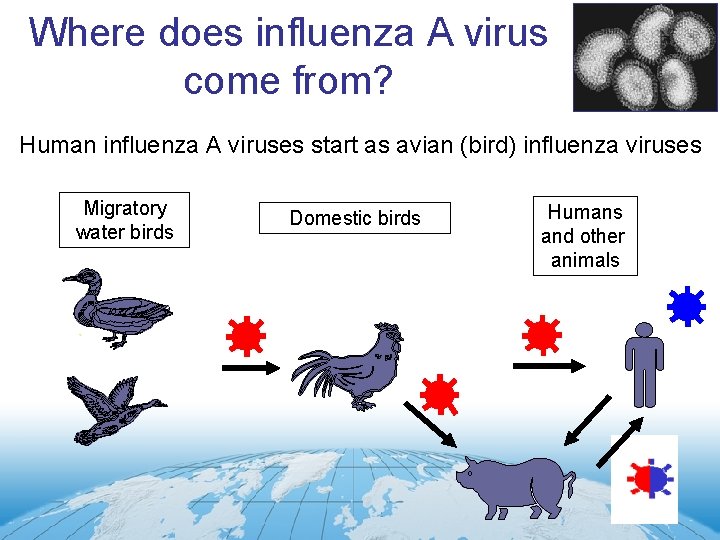 Where does influenza A virus come from?

Human influenza A viruses start as avian (bird) influenza viruses

Migratory water birds

Domestic birds

Humans and other animals